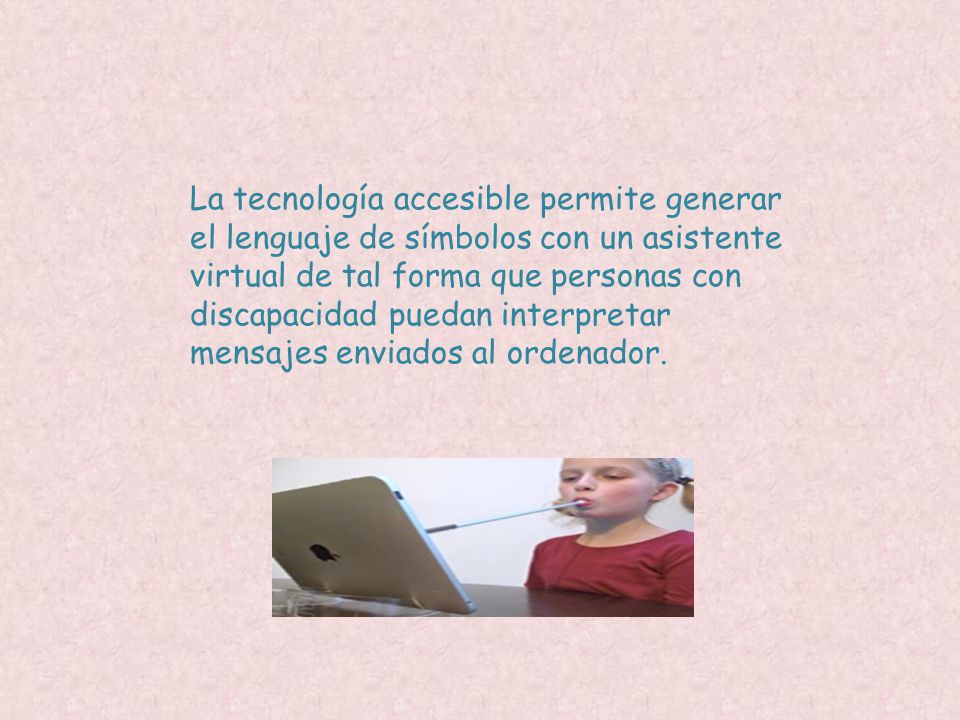 La tecnología accesible permite generar el lenguaje de símbolos con un asistente virtual de tal forma que personas con discapacidad puedan interpretar mensajes enviados al ordenador.